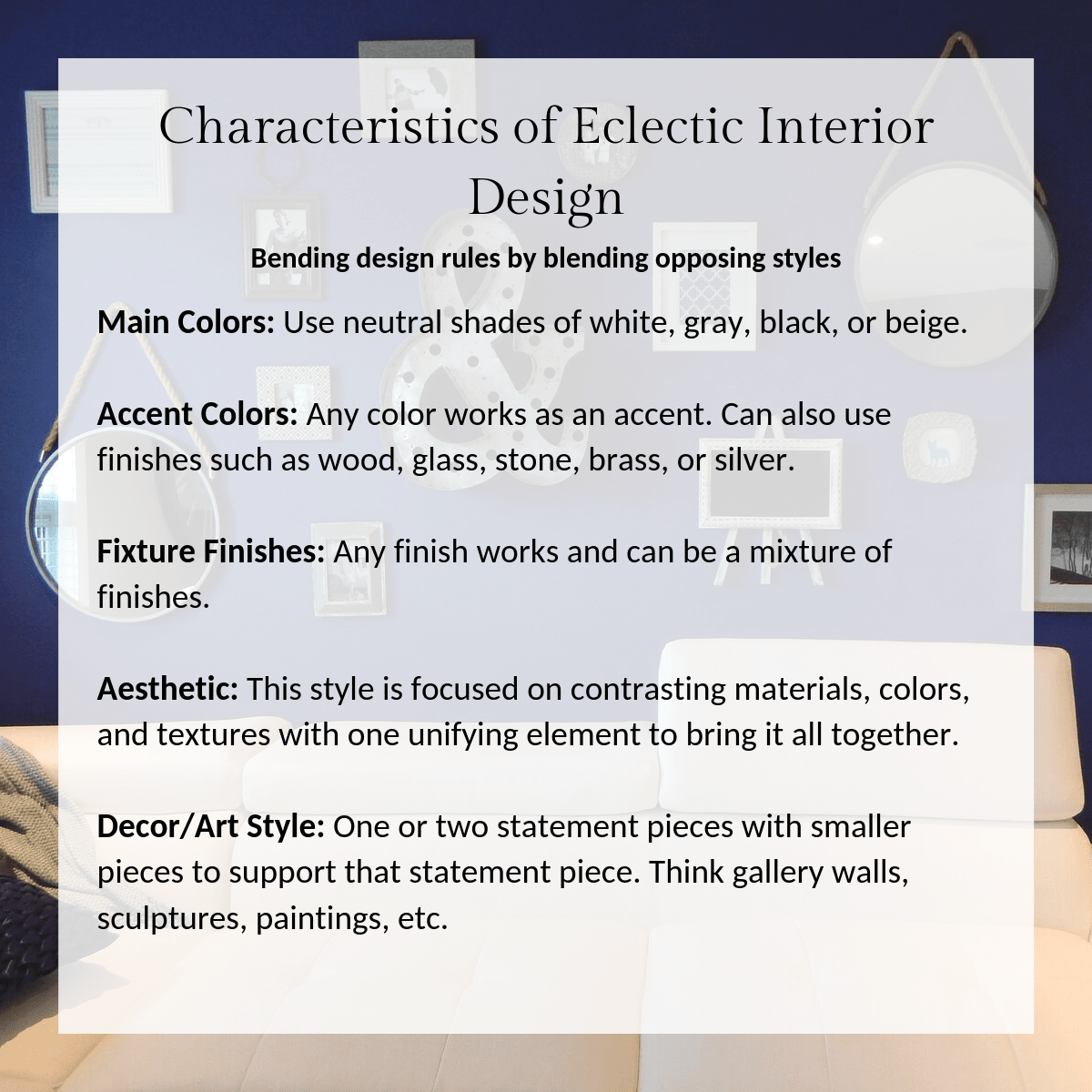 Characteristics of Eclectic Interior Design

Bending design rules by blending opposing styles

Main Colors: Use neutral shades of white, gray, black, or beige.

Accent Colors: Any color works as an accent. Can also use finishes such as wood, glass, stone, brass, or silver.

Fixture Finishes: Any finish works and can be a mixture of finishes.

Aesthetic: This style is focused on contrasting materials, colors, and textures with one unifying element to bring it all together.

Decor/Art Style: One or two statement pieces with smaller pieces to support that statement piece. Think gallery walls, sculptures, paintings, etc.